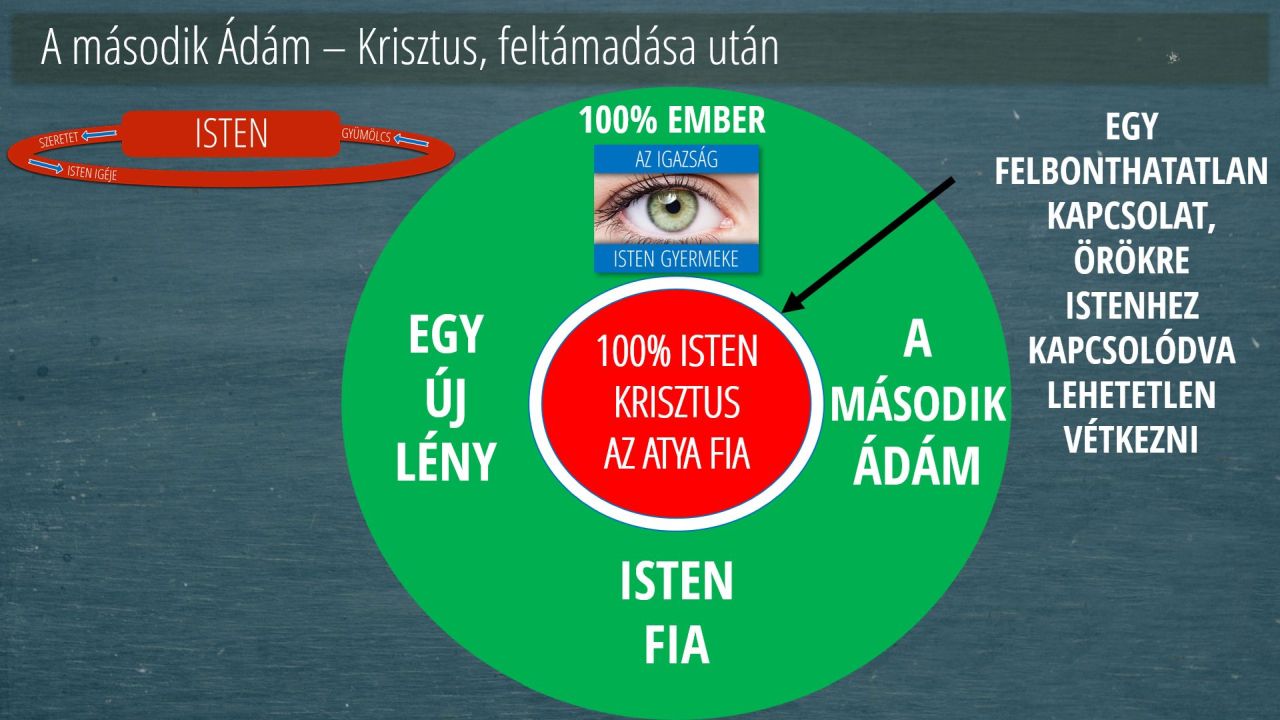 A második Ádám – Krisztus, feltámadása után

SZERETET
ISTEN
GYÜMÖLCS
ISTEN IGÉJE

100% EMBER
AZ IGAZSÁG
ISTEN GYERMEKE

EGY ÚJ LÉNY

100% ISTEN
KRISZTUS
AZ ATYA FIA

A MÁSODIK ÁDÁM

ISTEN FIA

EGY FELBONTHATATLAN KAPCSOLAT, ÖRÖKRE ISTENHEZ KAPCSOLÓDVA LEHETETLEN VÉTKEZNI